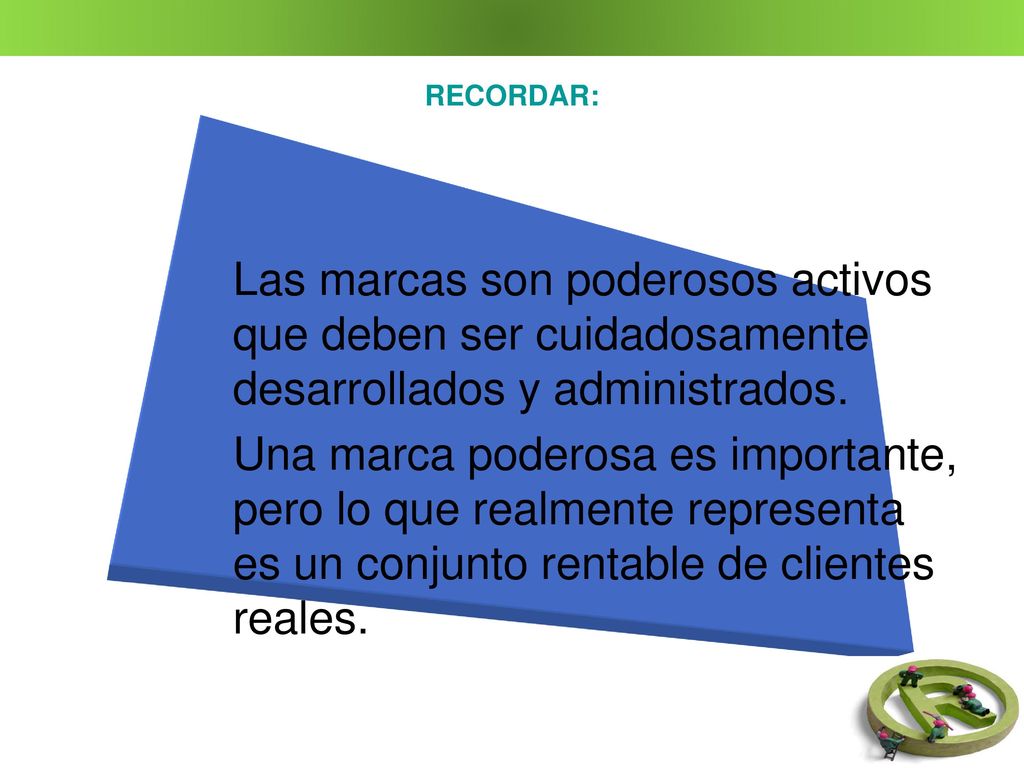 RECORDAR:

Las marcas son poderosos activos que deben ser cuidadosamente desarrollados y administrados.

Una marca poderosa es importante, pero lo que realmente representa es un conjunto rentable de clientes reales.